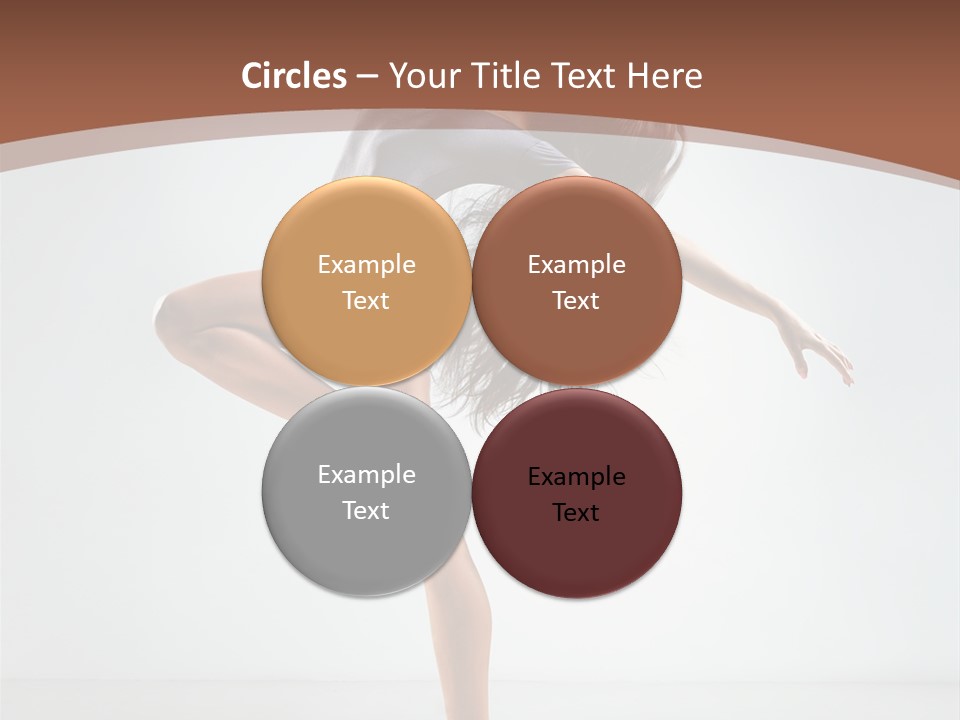 Circles – Your Title Text Here

Example Text

Example Text

Example Text

Example Text